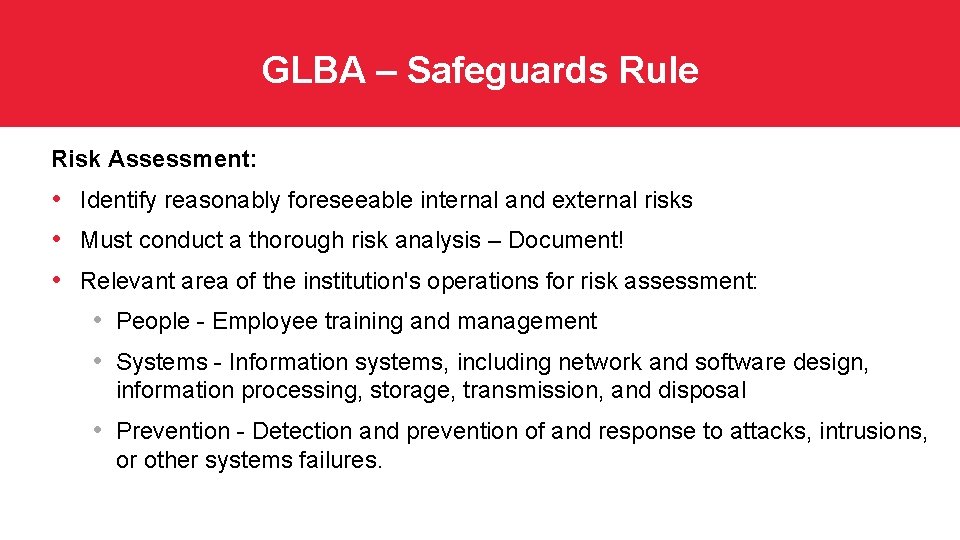 GLBA – Safeguards Rule

Risk Assessment:

• Identify reasonably foreseeable internal and external risks
• Must conduct a thorough risk analysis – Document!
• Relevant area of the institution's operations for risk assessment:
  • People - Employee training and management
  • Systems - Information systems, including network and software design, information processing, storage, transmission, and disposal
  • Prevention - Detection and prevention of and response to attacks, intrusions, or other systems failures.